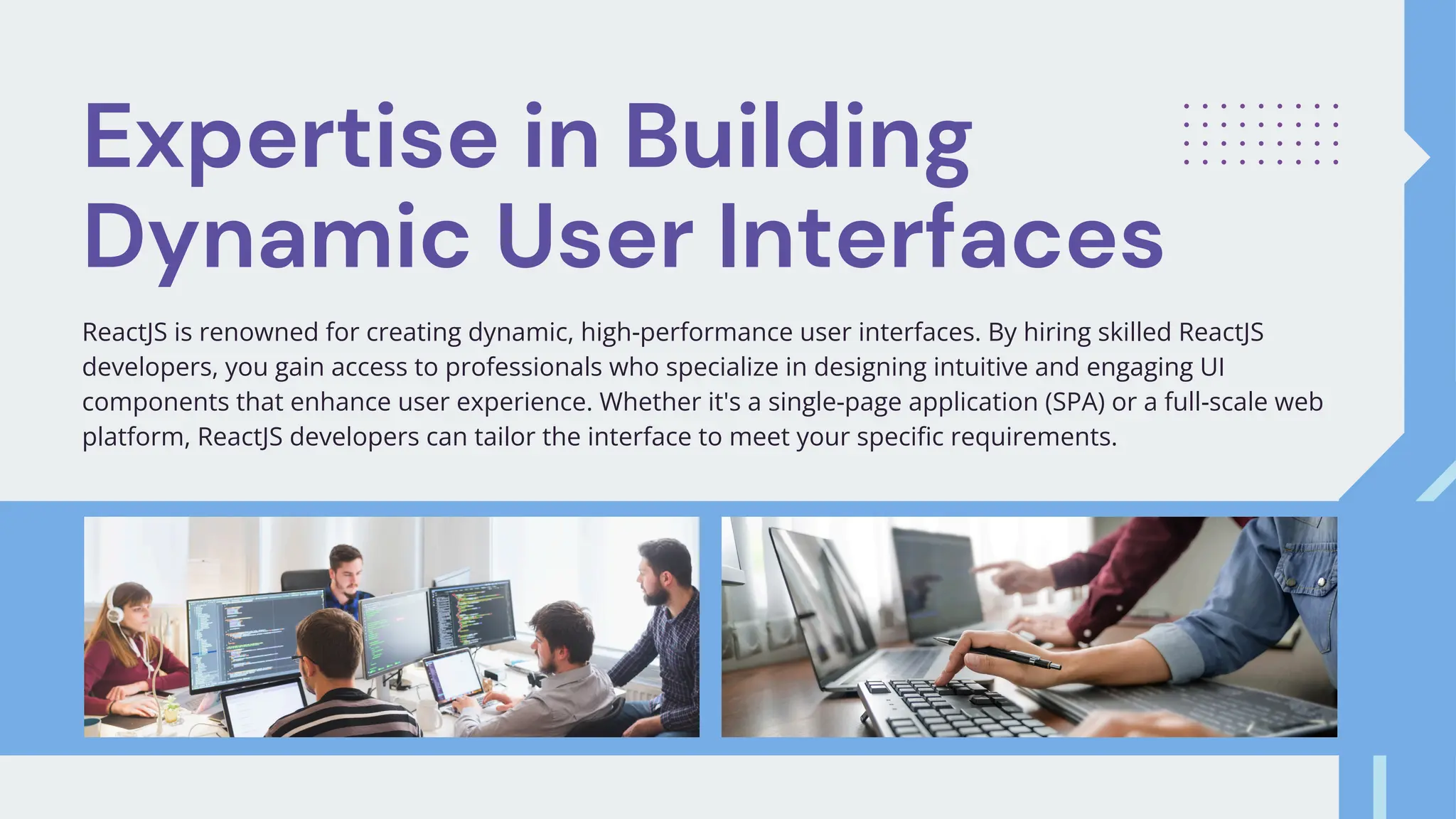 Expertise in Building Dynamic User Interfaces

ReactJS is renowned for creating dynamic, high-performance user interfaces. By hiring skilled ReactJS developers, you gain access to professionals who specialize in designing intuitive and engaging UI components that enhance user experience. Whether it's a single-page application (SPA) or a full-scale web platform, ReactJS developers can tailor the interface to meet your specific requirements.